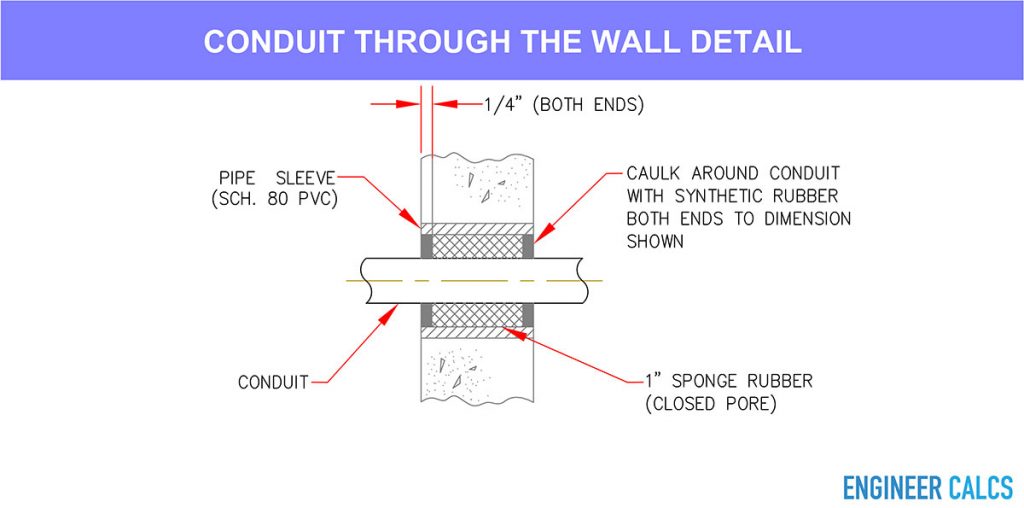 CONDUIT THROUGH THE WALL DETAIL

1/4" (BOTH ENDS)

PIPE SLEEVE
(SCH. 80 PVC)

CAULK AROUND CONDUIT WITH SYNTHETIC RUBBER BOTH ENDS TO DIMENSION SHOWN

CONDUIT

1" SPONGE RUBBER
(CLOSED PORE)

ENGINEER CALCS